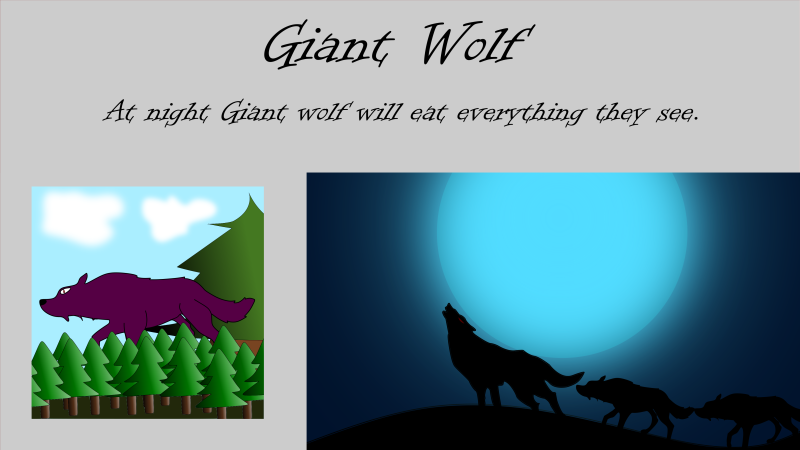 Giant Wolf

At night Giant wolf will eat everything they see.